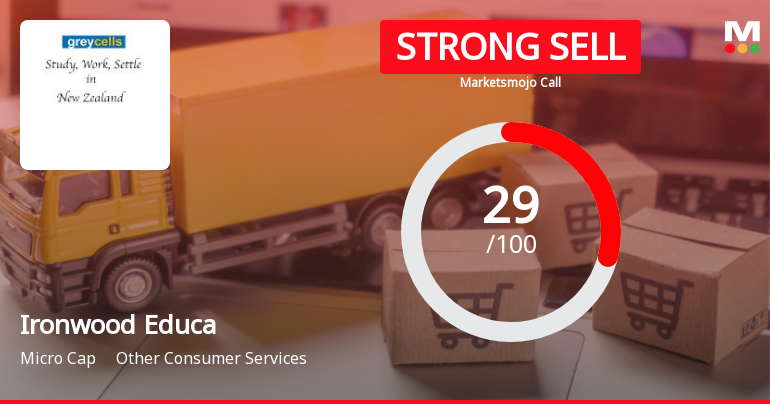 greycells

Study, Work, Settle in New Zealand

STRONG SELL

Marketsmojo Call

M

29

/100

Ironwood Educa

Micro Cap Other Consumer Services